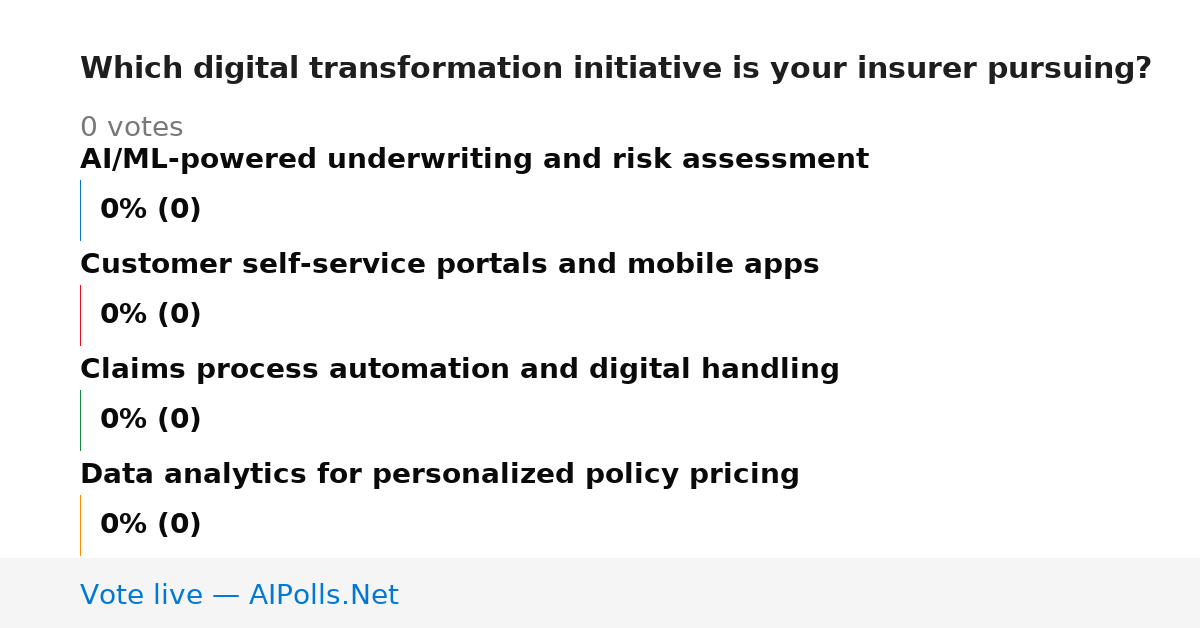 Which digital transformation initiative is your insurer pursuing?

0 votes

AI/ML-powered underwriting and risk assessment

0% (0)

Customer self-service portals and mobile apps

0% (0)

Claims process automation and digital handling

0% (0)

Data analytics for personalized policy pricing

0% (0)

Vote live — AIPolls.Net